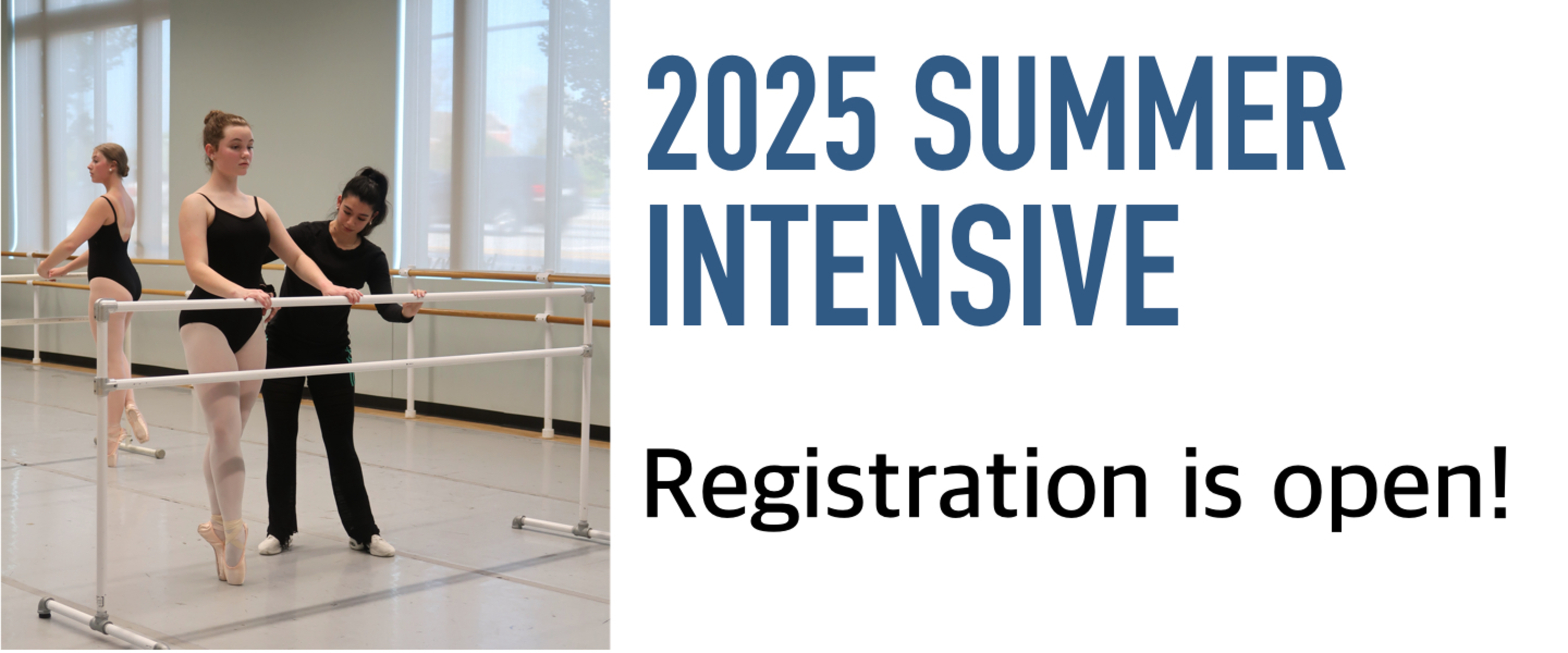 2025 SUMMER INTENSIVE

Registration is open!